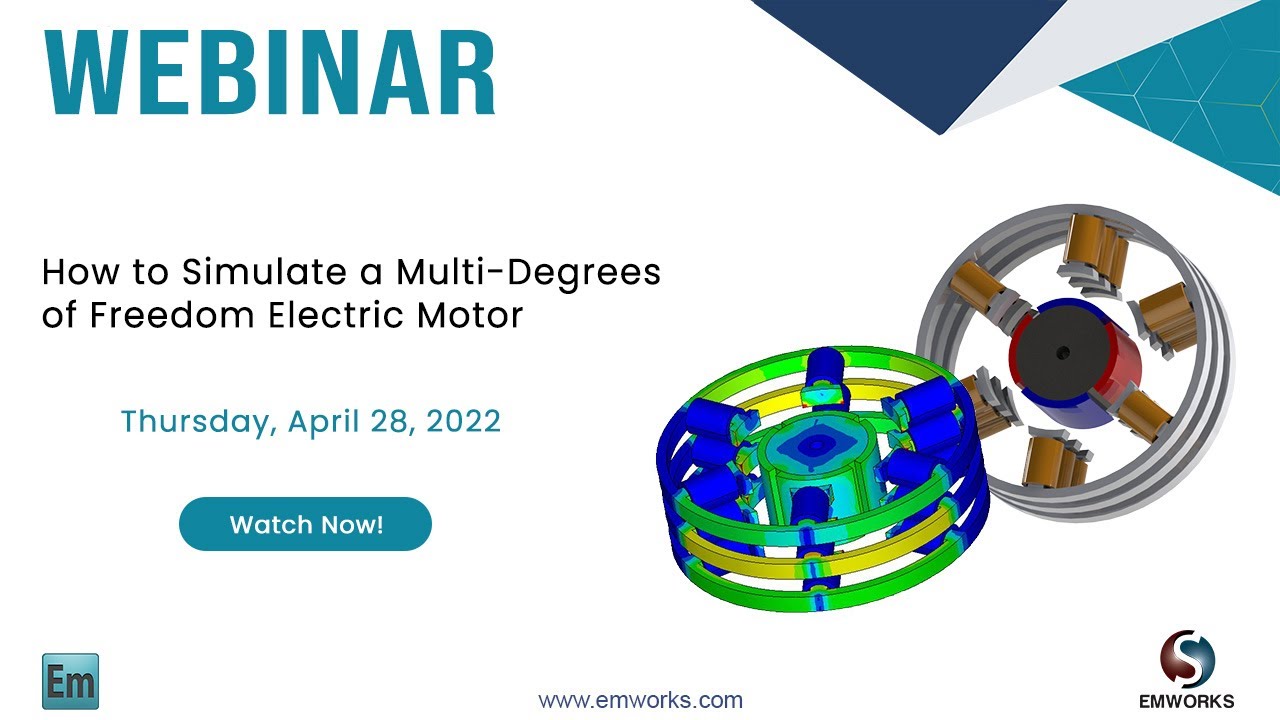 WEBINAR

How to Simulate a Multi-Degrees of Freedom Electric Motor

Thursday, April 28, 2022

Watch Now!

Em

www.emworks.com

EMWORKS